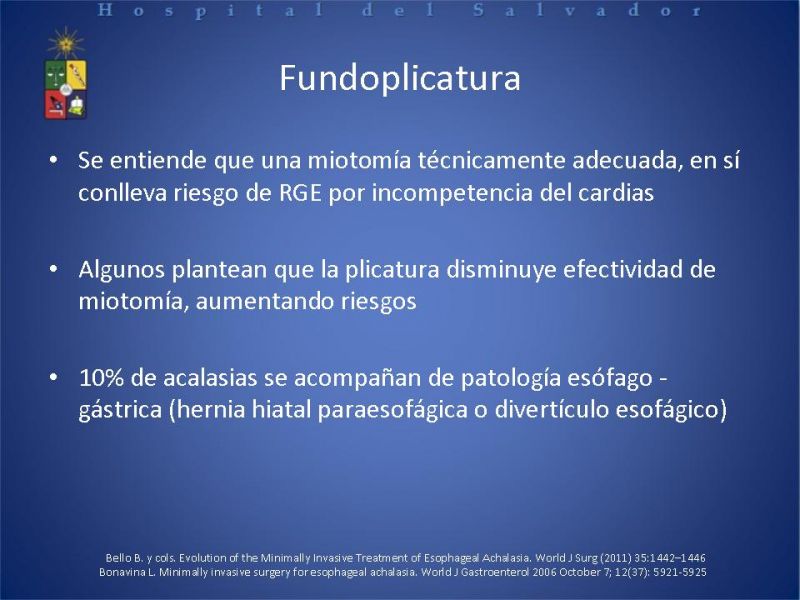 Hospital del Salvador

Fundoplicatura

• Se entiende que una miotomía técnicamente adecuada, en sí conlleva riesgo de RGE por incompetencia del cardias

• Algunos plantean que la plicatura disminuye efectividad de miotomía, aumentando riesgos

• 10% de acalasias se acompañan de patología esófago - gástrica (hernia hiatal paraesofágica o divertículo esofágico)

Bello B. y cols. Evolution of the Minimally Invasive Treatment of Esophageal Achalasia. World J Surg (2011) 35:1442–1446
Bonavina L. Minimally invasive surgery for esophageal achalasia. World J Gastroenterol 2006 October 7; 12(37): 5921-5925